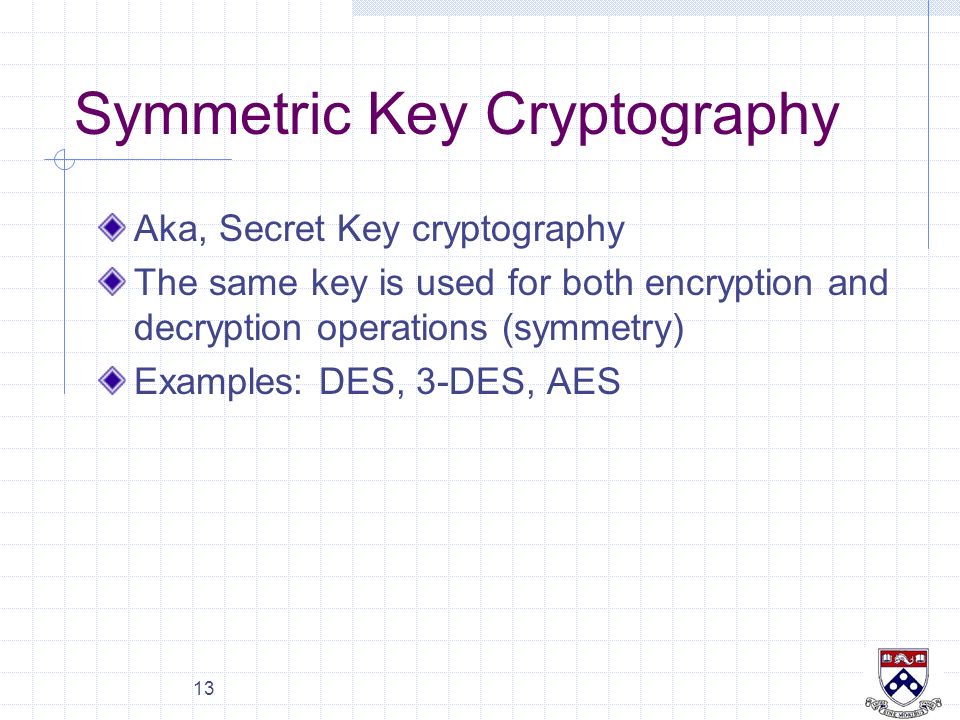 Symmetric Key Cryptography

Aka, Secret Key cryptography

The same key is used for both encryption and decryption operations (symmetry)

Examples: DES, 3-DES, AES

13